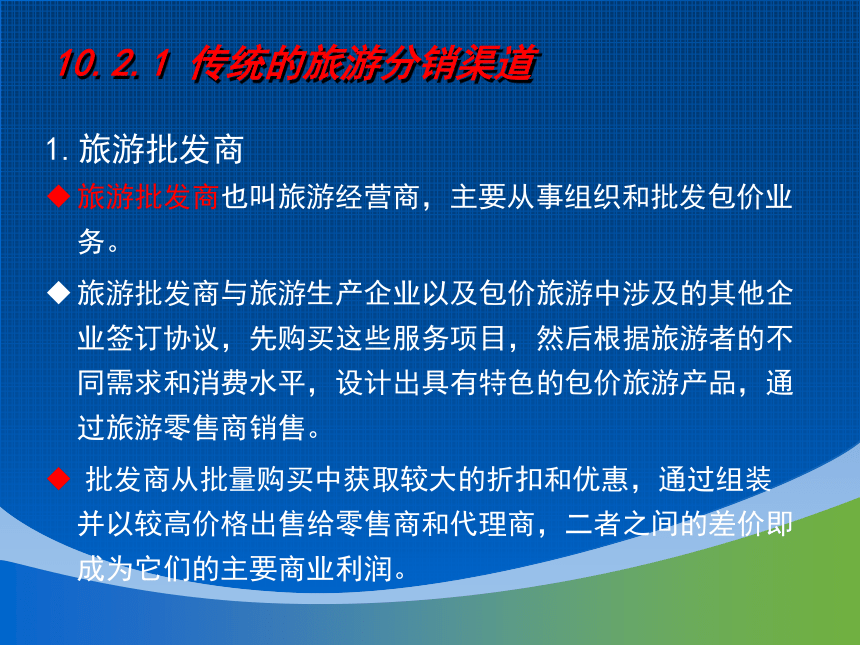 10.2.1 传统的旅游分销渠道

1. 旅游批发商

◆ 旅游批发商也叫旅游经营商，主要从事组织和批发包价业务。

◆ 旅游批发商与旅游生产企业以及包价旅游中涉及的其他企业签订协议，先购买这些服务项目，然后根据旅游者的不同需求和消费水平，设计出具有特色的包价旅游产品，通过旅游零售商销售。

◆ 批发商从批量购买中获取较大的折扣和优惠，通过组装并以较高价格出售给零售商和代理商，二者之间的差价即成为它们的主要商业利润。